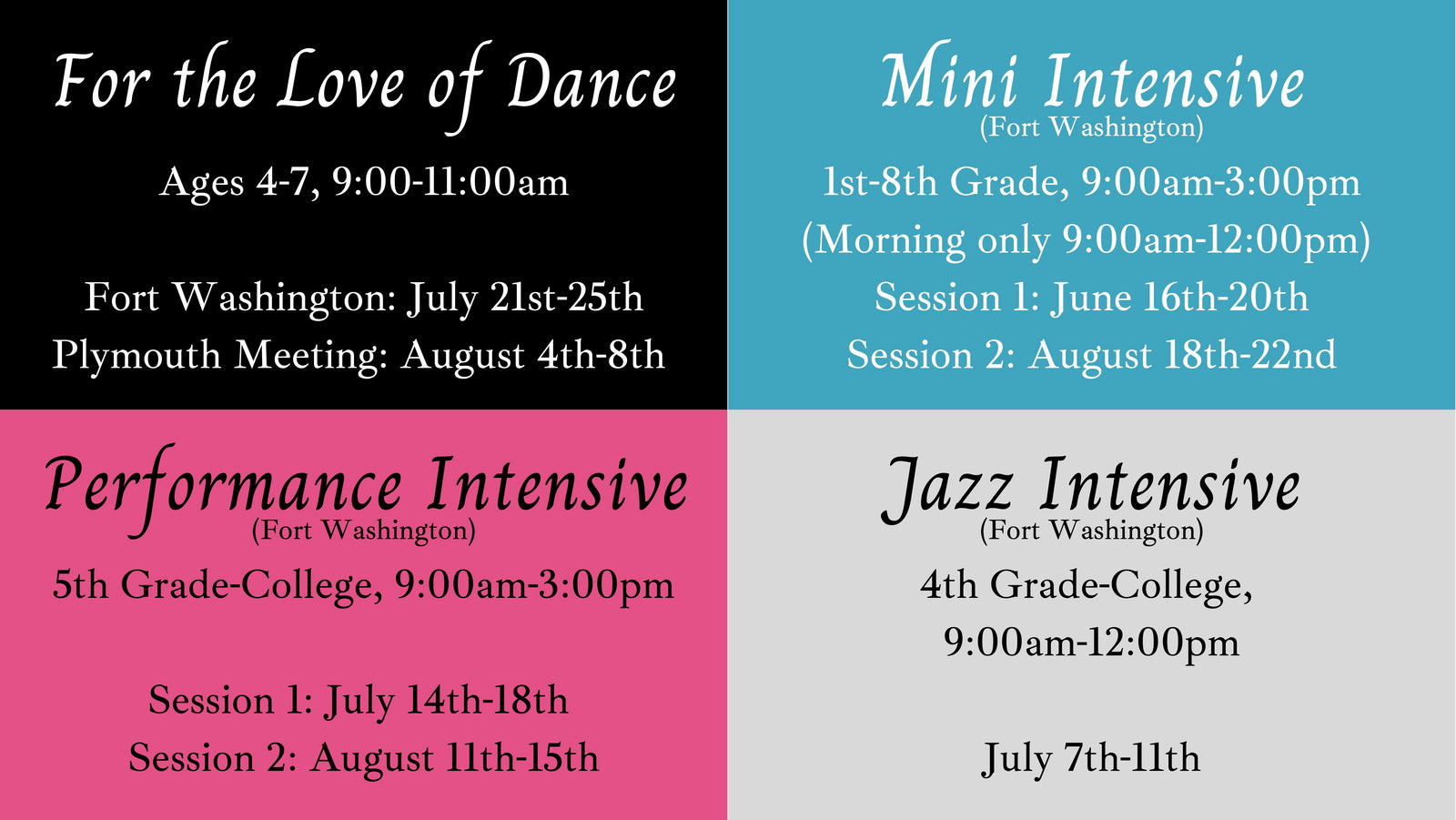 For the Love of Dance

Ages 4-7, 9:00-11:00am

Fort Washington: July 21st-25th
Plymouth Meeting: August 4th-8th

Mini Intensive
(Fort Washington)

1st-8th Grade, 9:00am-3:00pm
(Morning only 9:00am-12:00pm)
Session 1: June 16th-20th
Session 2: August 18th-22nd

Performance Intensive
(Fort Washington)

5th Grade-College, 9:00am-3:00pm

Session 1: July 14th-18th
Session 2: August 11th-15th

Jazz Intensive
(Fort Washington)

4th Grade-College,
9:00am-12:00pm

July 7th-11th